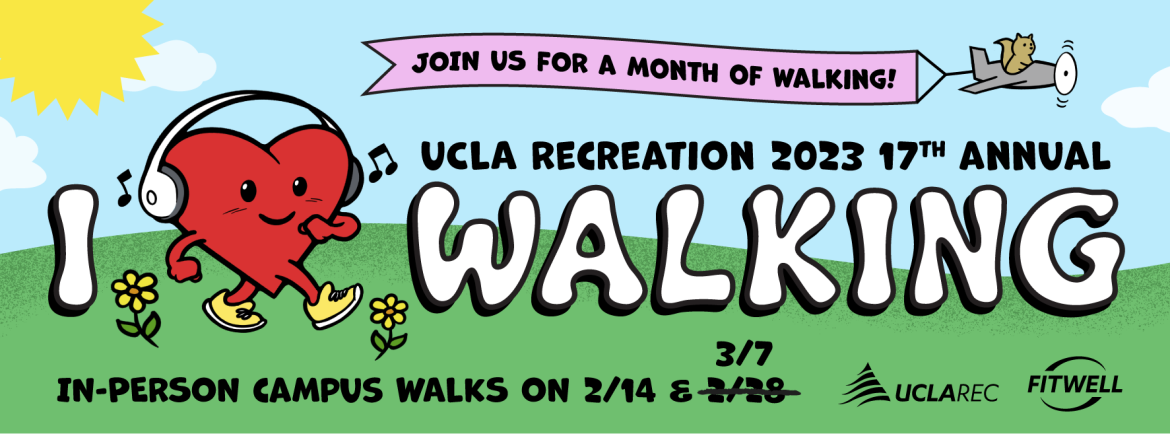 JOIN US FOR A MONTH OF WALKING!

UCLA RECREATION 2023 17TH ANNUAL

I WALKING

IN-PERSON CAMPUS WALKS ON 2/14 & ~~2/28~~ 3/7

UCLAREC

FITWELL